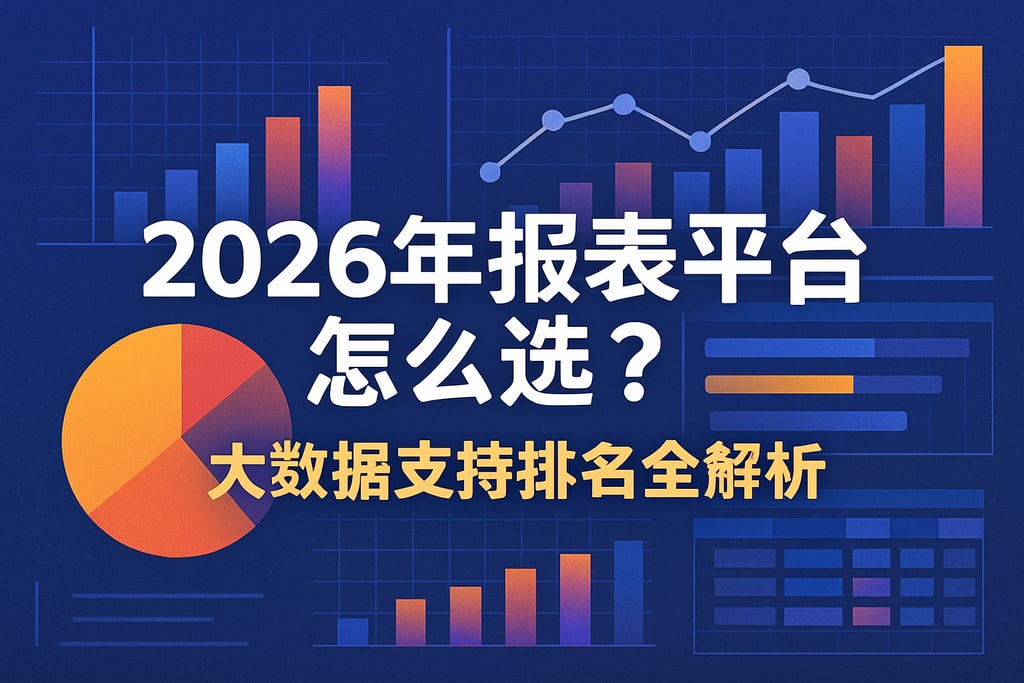 2026年报表平台怎么选？

大数据支持排名全解析